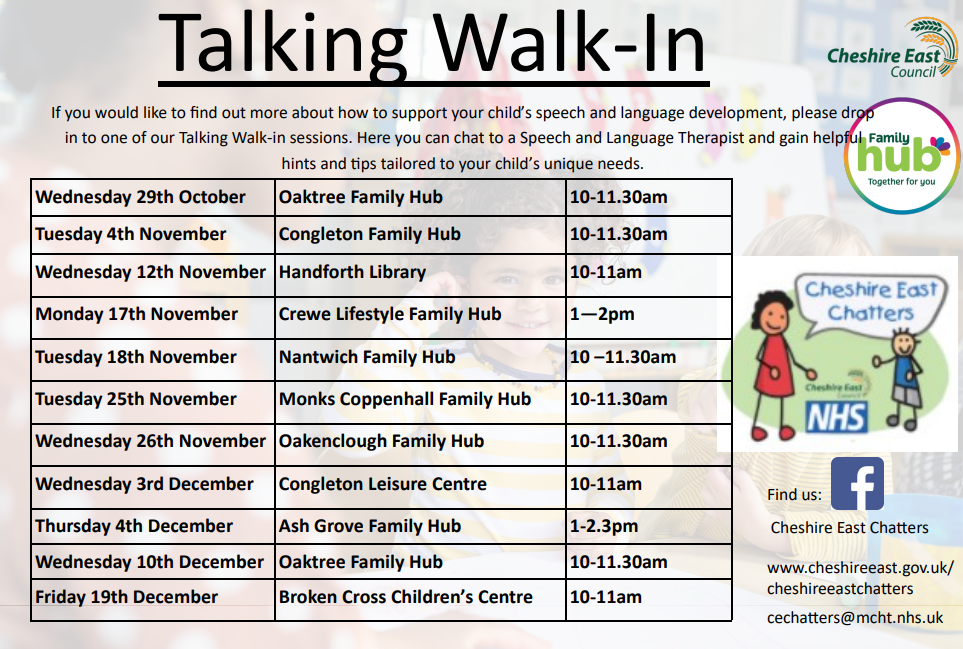 Talking Walk-In

Cheshire East Council

If you would like to find out more about how to support your child's speech and language development, please drop in to one of our Talking Walk-in sessions. Here you can chat to a Speech and Language Therapist and gain helpful hints and tips tailored to your child's unique needs.

Family hub Together for you

| Wednesday 29th October | Oaktree Family Hub | 10-11.30am |
|---|---|---|
| Tuesday 4th November | Congleton Family Hub | 10-11.30am |
| Wednesday 12th November | Handforth Library | 10-11am |
| Monday 17th November | Crewe Lifestyle Family Hub | 1—2pm |
| Tuesday 18th November | Nantwich Family Hub | 10 –11.30am |
| Tuesday 25th November | Monks Coppenhall Family Hub | 10-11.30am |
| Wednesday 26th November | Oakenclough Family Hub | 10-11.30am |
| Wednesday 3rd December | Congleton Leisure Centre | 10-11am |
| Thursday 4th December | Ash Grove Family Hub | 1-2.3pm |
| Wednesday 10th December | Oaktree Family Hub | 10-11.30am |
| Friday 19th December | Broken Cross Children's Centre | 10-11am |

Cheshire East Chatters

Cheshire East

NHS

Find us:

Cheshire East Chatters

www.cheshireeast.gov.uk/cheshireeastchatters

cechatters@mcht.nhs.uk